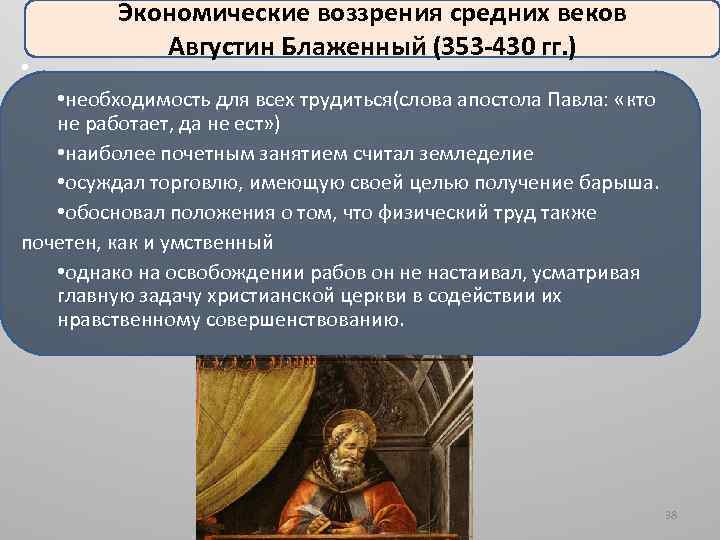 Экономические воззрения средних веков
Августин Блаженный (353-430 гг.)

•необходимость для всех трудиться(слова апостола Павла: «кто не работает, да не ест»)

•наиболее почетным занятием считал земледелие

•осуждал торговлю, имеющую своей целью получение барыша.

•обосновал положения о том, что физический труд также почетен, как и умственный

•однако на освобождении рабов он не настаивал, усматривая главную задачу христианской церкви в содействии их нравственному совершенствованию.

38